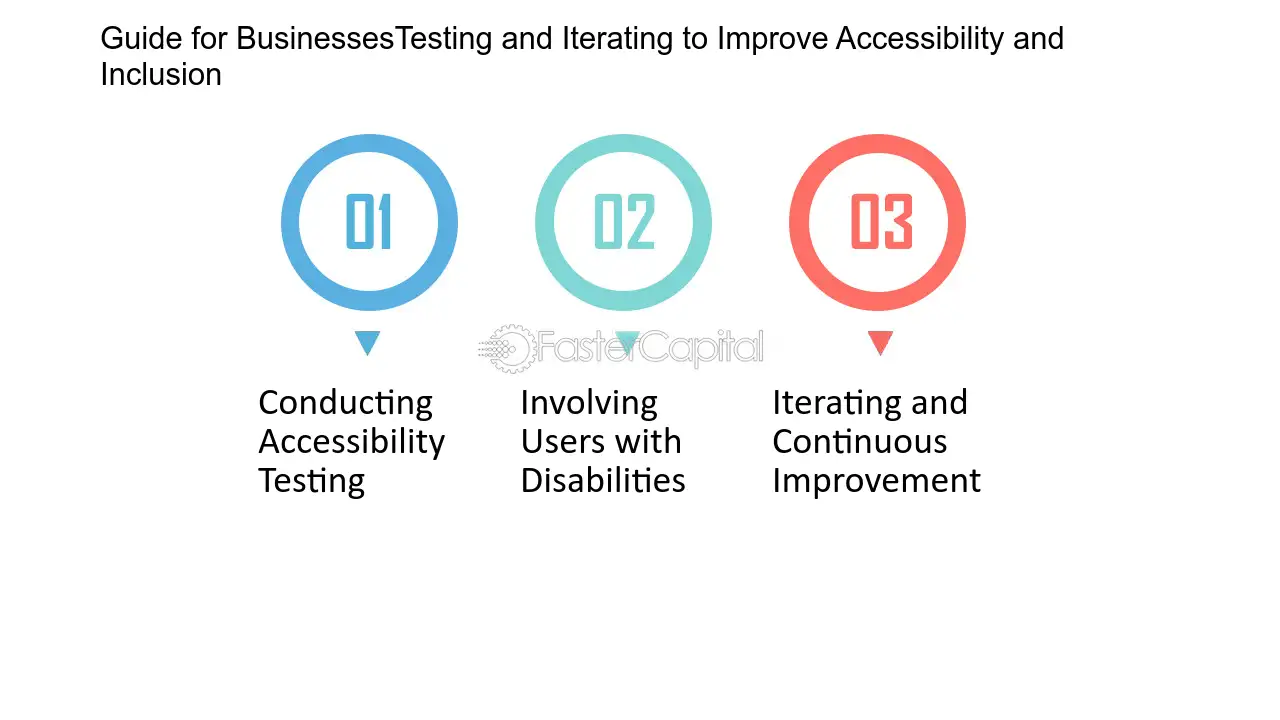 Guide for BusinessesTesting and Iterating to Improve Accessibility and Inclusion

01

02

03

FasterCapital

Conducting Accessibility Testing

Involving Users with Disabilities

Iterating and Continuous Improvement